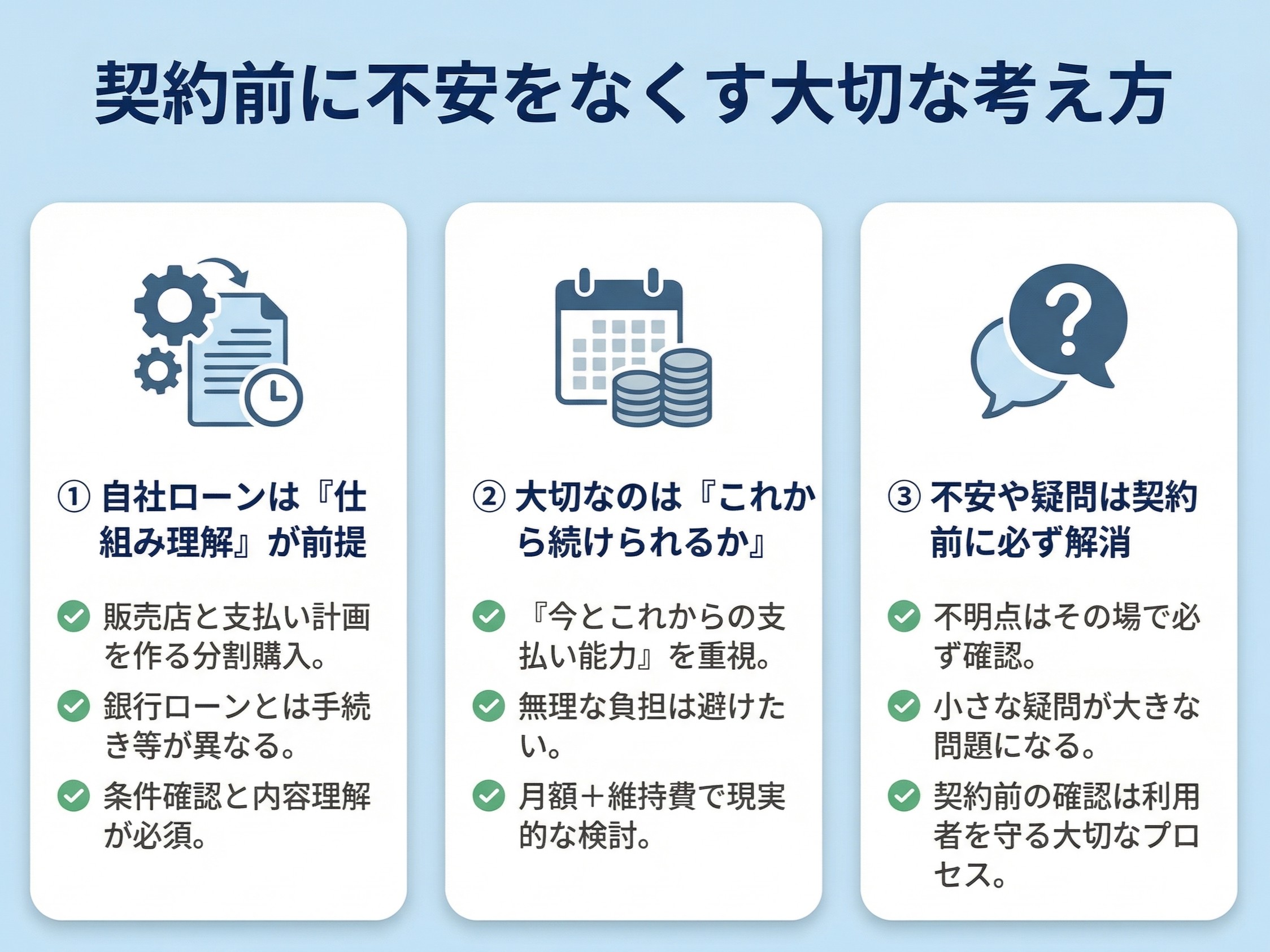 契約前に不安をなくす大切な考え方

① 自社ローンは『仕組み理解』が前提

販売店と支払い計画を作る分割購入。

銀行ローンとは手続き等が異なる。

条件確認と内容理解が必須。

② 大切なのは『これから続けられるか』

『今とこれからの支払い能力』を重視。

無理な負担は避けたい。

月額＋維持費で現実的な検討。

③ 不安や疑問は契約前に必ず解消

不明点はその場で必ず確認。

小さな疑問が大きな問題になる。

契約前の確認は利用者を守る大切なプロセス。